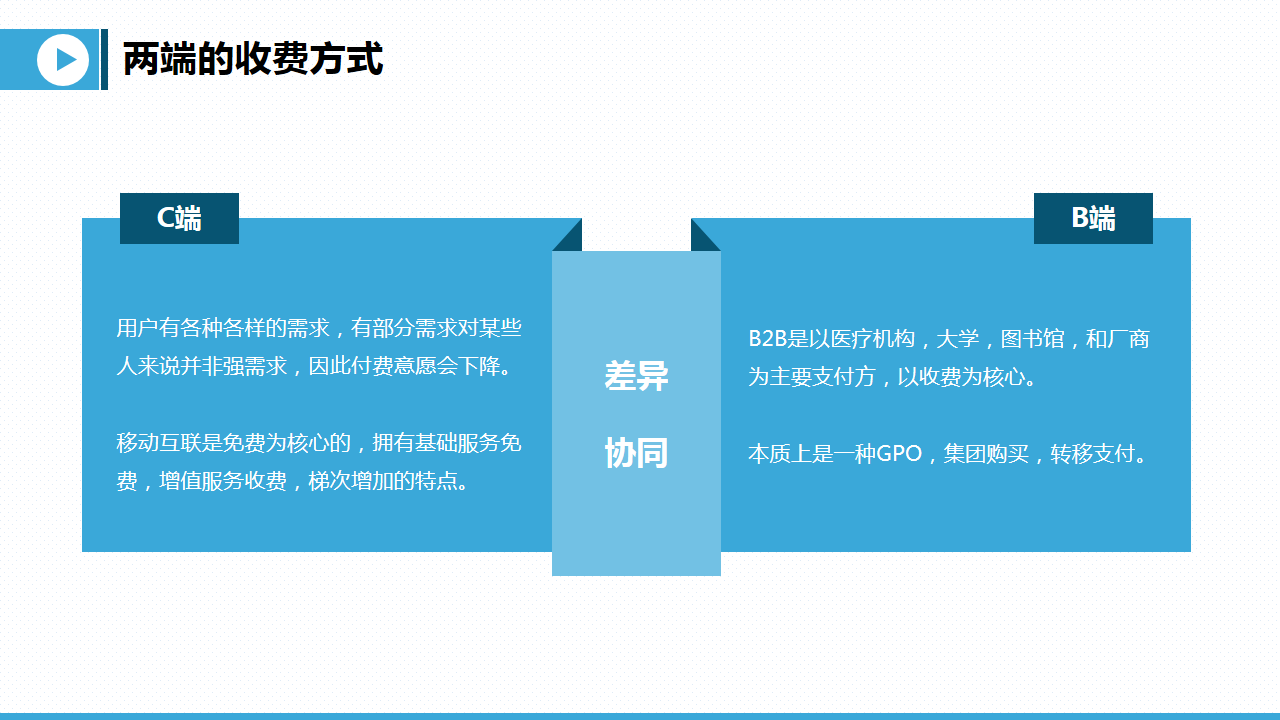 两端的收费方式

C端

用户有各种各样的需求，有部分需求对某些人来说并非强需求，因此付费意愿会下降。

移动互联是免费为核心的，拥有基础服务免费，增值服务收费，梯次增加的特点。

差异

协同

B端

B2B是以医疗机构，大学，图书馆，和厂商为主要支付方，以收费为核心。

本质上是一种GPO，集团购买，转移支付。